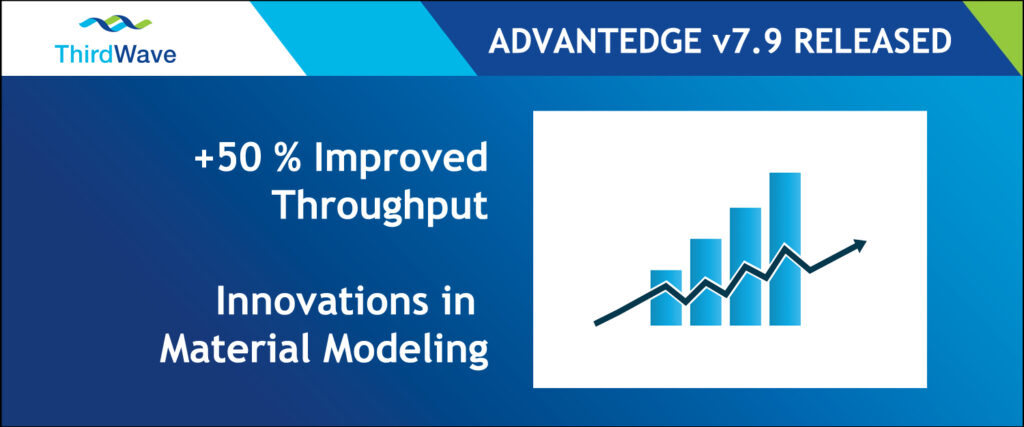 ThirdWave

ADVANTEDGE v7.9 RELEASED

+50 % Improved Throughput

Innovations in Material Modeling